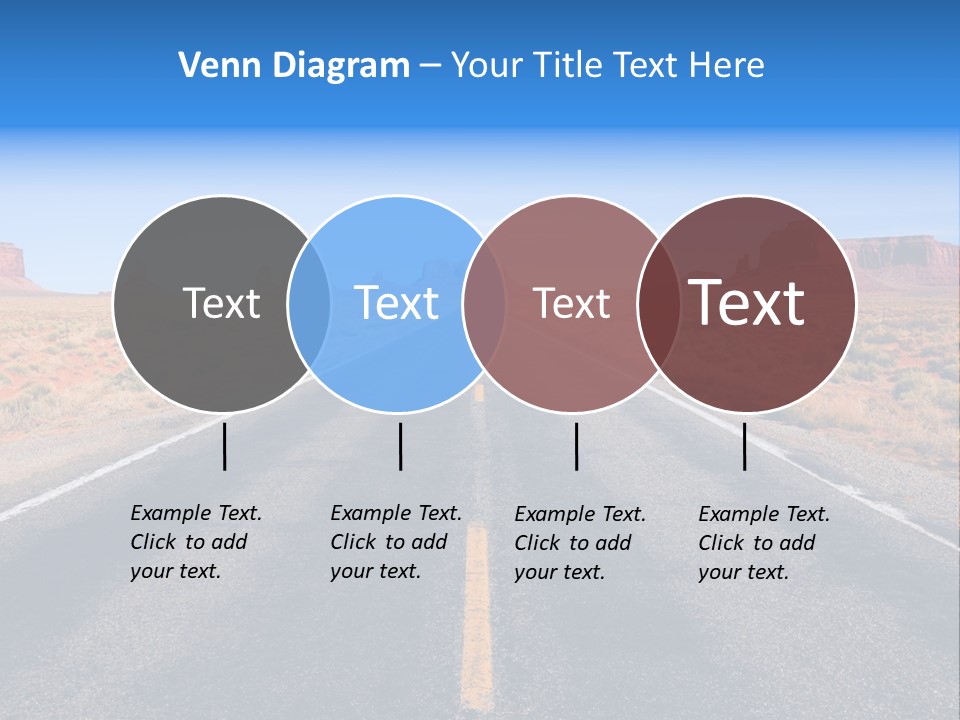 Venn Diagram – Your Title Text Here

Text

Text

Text

Text

Example Text. Click to add your text.

Example Text. Click to add your text.

Example Text. Click to add your text.

Example Text. Click to add your text.